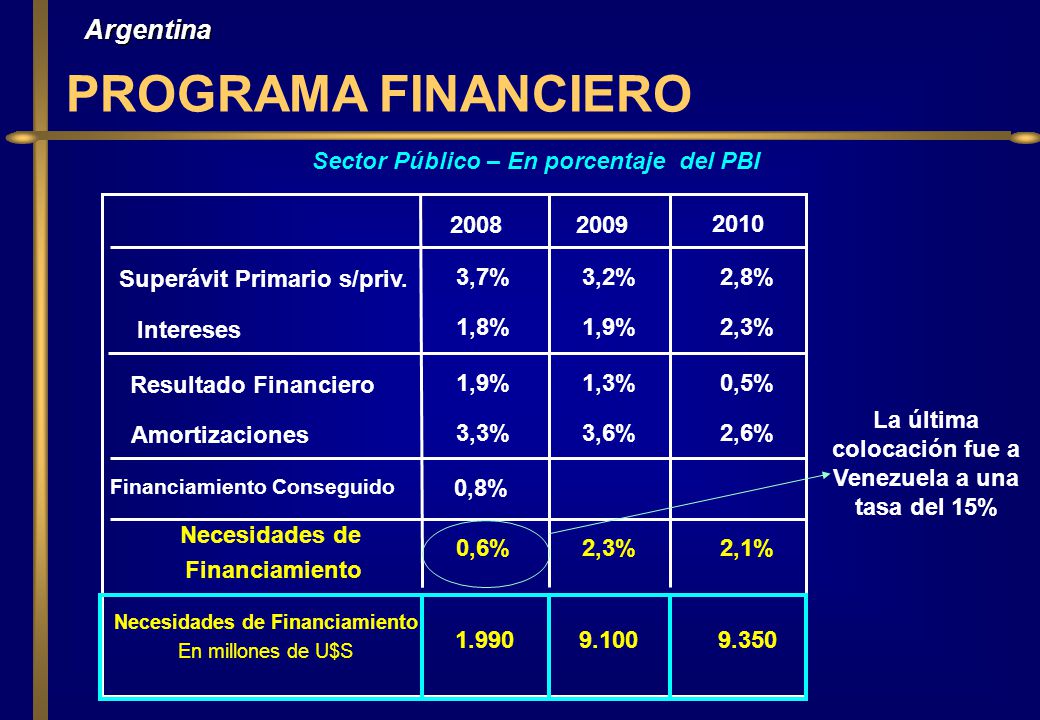 Argentina

PROGRAMA FINANCIERO

Sector Público – En porcentaje del PBI

| | 2008 | 2009 | 2010 |
|---|---|---|---|
| Superávit Primario s/priv. | 3,7% | 3,2% | 2,8% |
| Intereses | 1,8% | 1,9% | 2,3% |
| Resultado Financiero | 1,9% | 1,3% | 0,5% |
| Amortizaciones | 3,3% | 3,6% | 2,6% |
| Financiamiento Conseguido | 0,8% | | |
| Necesidades de Financiamiento | 0,6% | 2,3% | 2,1% |
| Necesidades de Financiamiento En millones de U$S | 1.990 | 9.100 | 9.350 |

La última colocación fue a Venezuela a una tasa del 15%